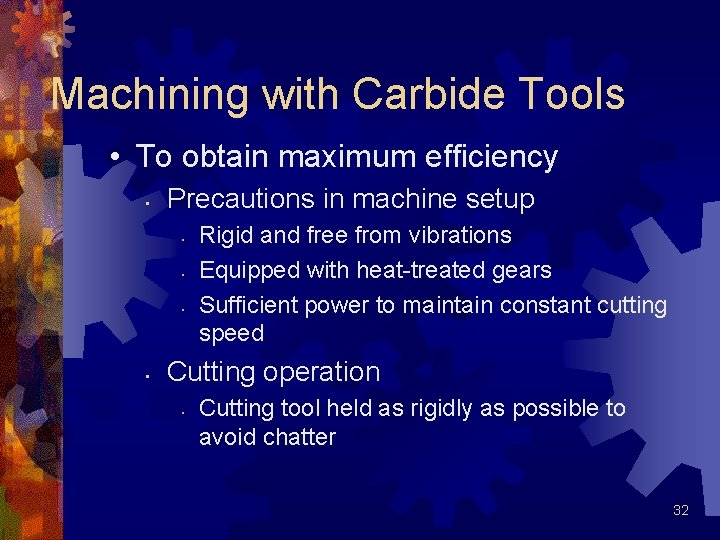 Machining with Carbide Tools

• To obtain maximum efficiency
  • Precautions in machine setup
    • Rigid and free from vibrations
    • Equipped with heat-treated gears
    • Sufficient power to maintain constant cutting speed
  • Cutting operation
    • Cutting tool held as rigidly as possible to avoid chatter

32